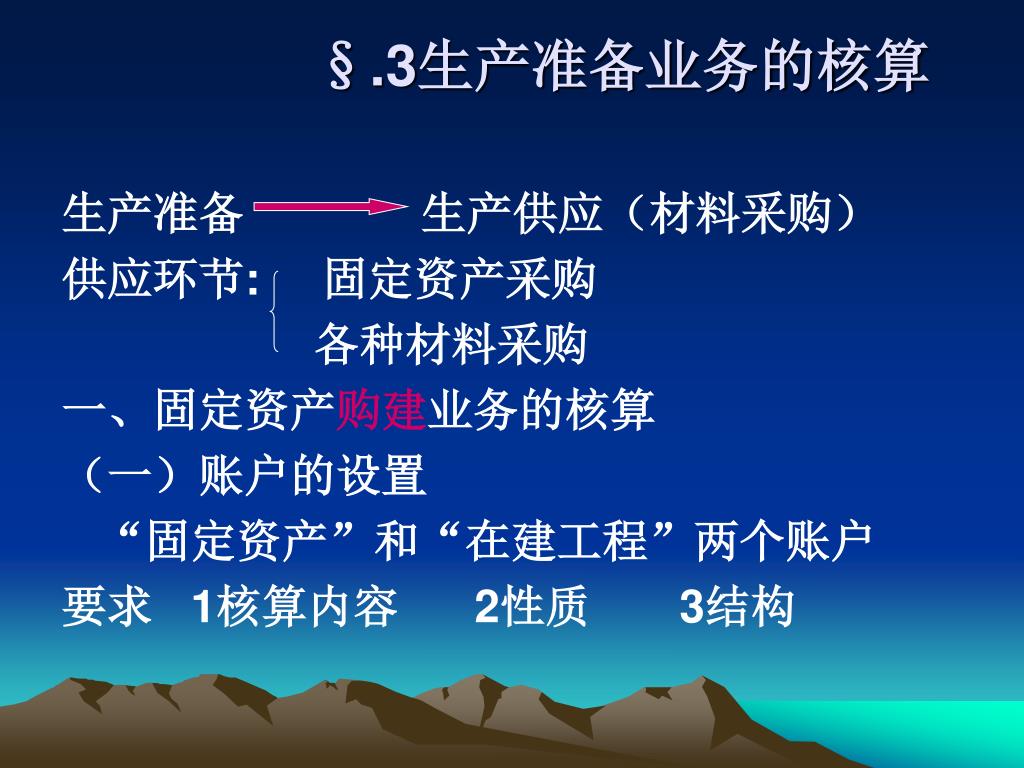 §.3生产准备业务的核算

生产准备 生产供应（材料采购）

供应环节: 固定资产采购

各种材料采购

一、固定资产购建业务的核算

（一）账户的设置

“固定资产”和“在建工程”两个账户

要求 1核算内容 2性质 3结构